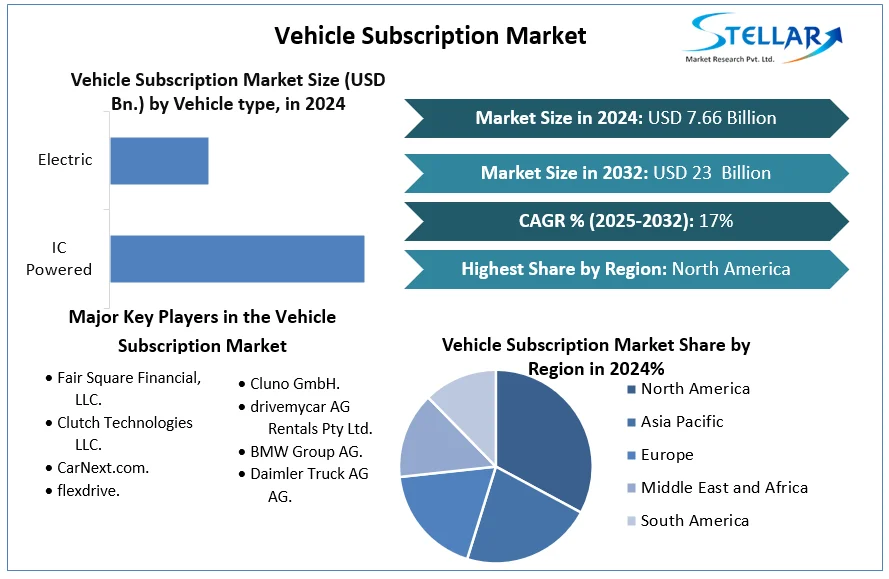 Vehicle Subscription Market

STELLAR
Market Research Pvt. Ltd.

Vehicle Subscription Market Size (USD Bn.) by Vehicle type, in 2024

Electric

IC Powered

Market Size in 2024: USD 7.66 Billion

Market Size in 2032: USD 23 Billion

CAGR % (2025-2032): 17%

Highest Share by Region: North America

Major Key Players in the Vehicle Subscription Market

• Fair Square Financial, LLC.
• Clutch Technologies LLC.
• CarNext.com.
• flexdrive.

• Cluno GmbH.
• drivemycar AG Rentals Pty Ltd.
• BMW Group AG.
• Daimler Truck AG AG.

Vehicle Subscription Market Share by Region in 2024%

North America
Asia Pacific
Europe
Middle East and Africa
South America